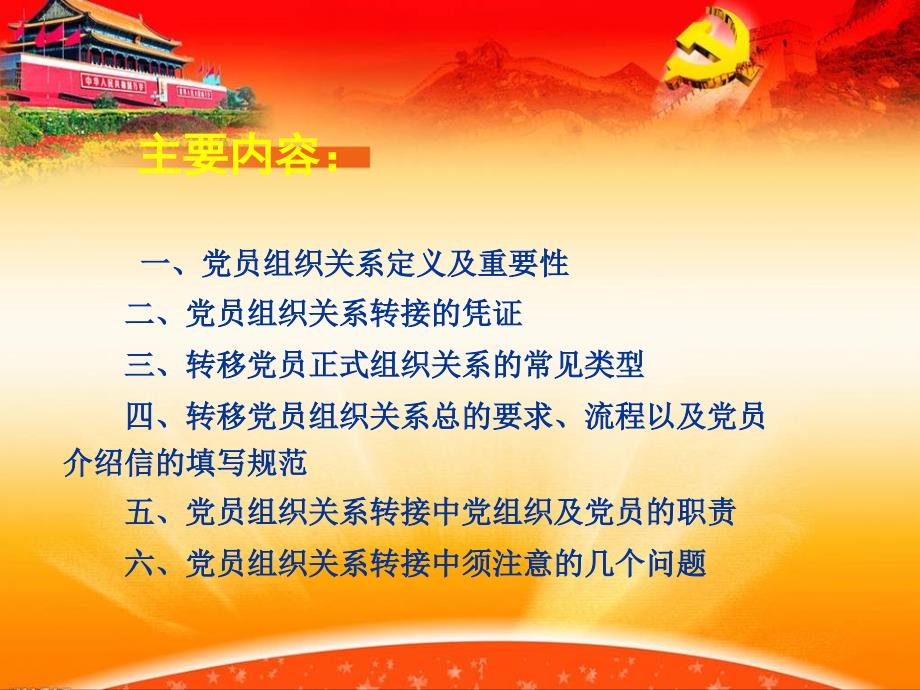 主要内容：

一、党员组织关系定义及重要性

二、党员组织关系转接的凭证

三、转移党员正式组织关系的常见类型

四、转移党员组织关系总的要求、流程以及党员介绍信的填写规范

五、党员组织关系转接中党组织及党员的职责

六、党员组织关系转接中须注意的几个问题